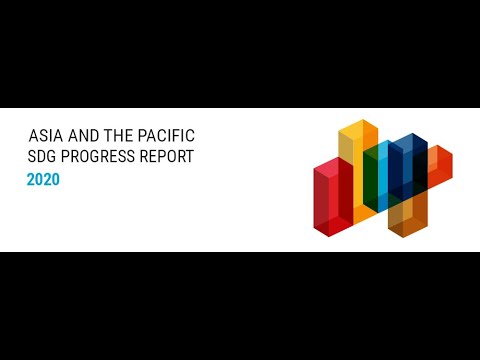 ASIA AND THE PACIFIC
SDG PROGRESS REPORT
2020